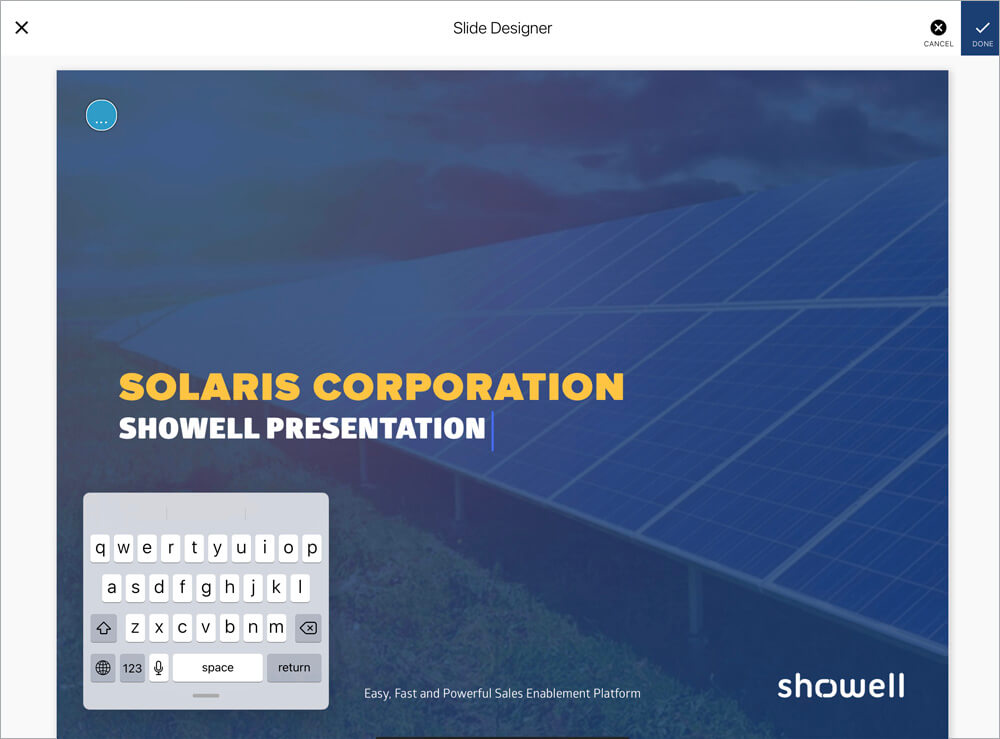 Slide Designer

CANCEL

DONE

...

SOLARIS CORPORATION

SHOWELL PRESENTATION

q w e r t y u i o p
a s d f g h j k l
z x c v b n m
123 space return

Easy, Fast and Powerful Sales Enablement Platform

showell